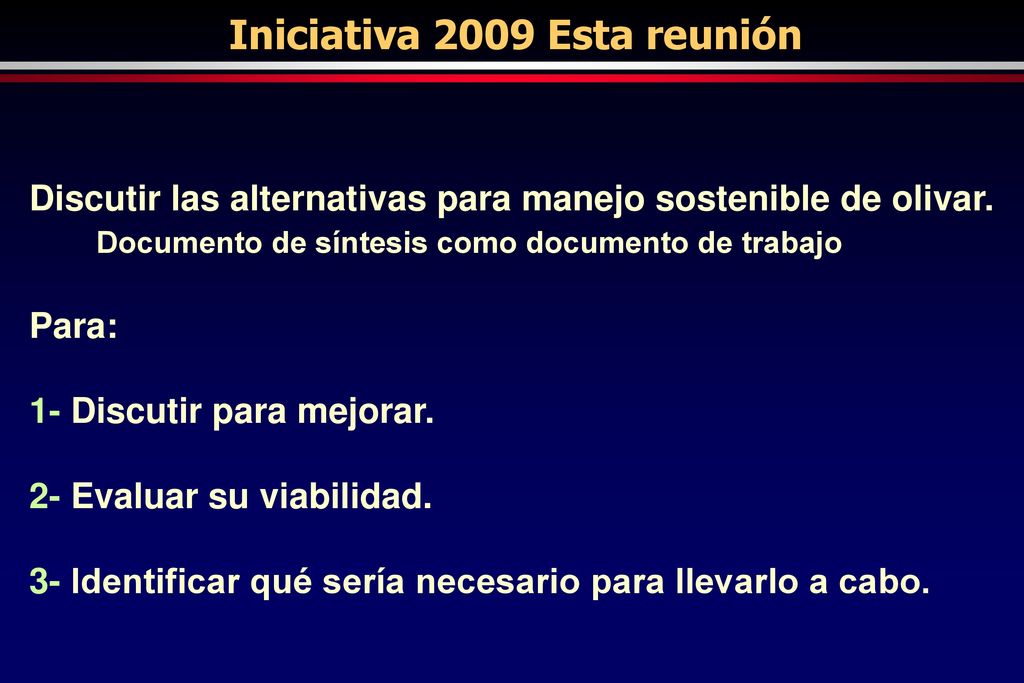 Iniciativa 2009 Esta reunión

Discutir las alternativas para manejo sostenible de olivar.
Documento de síntesis como documento de trabajo

Para:

1- Discutir para mejorar.

2- Evaluar su viabilidad.

3- Identificar qué sería necesario para llevarlo a cabo.